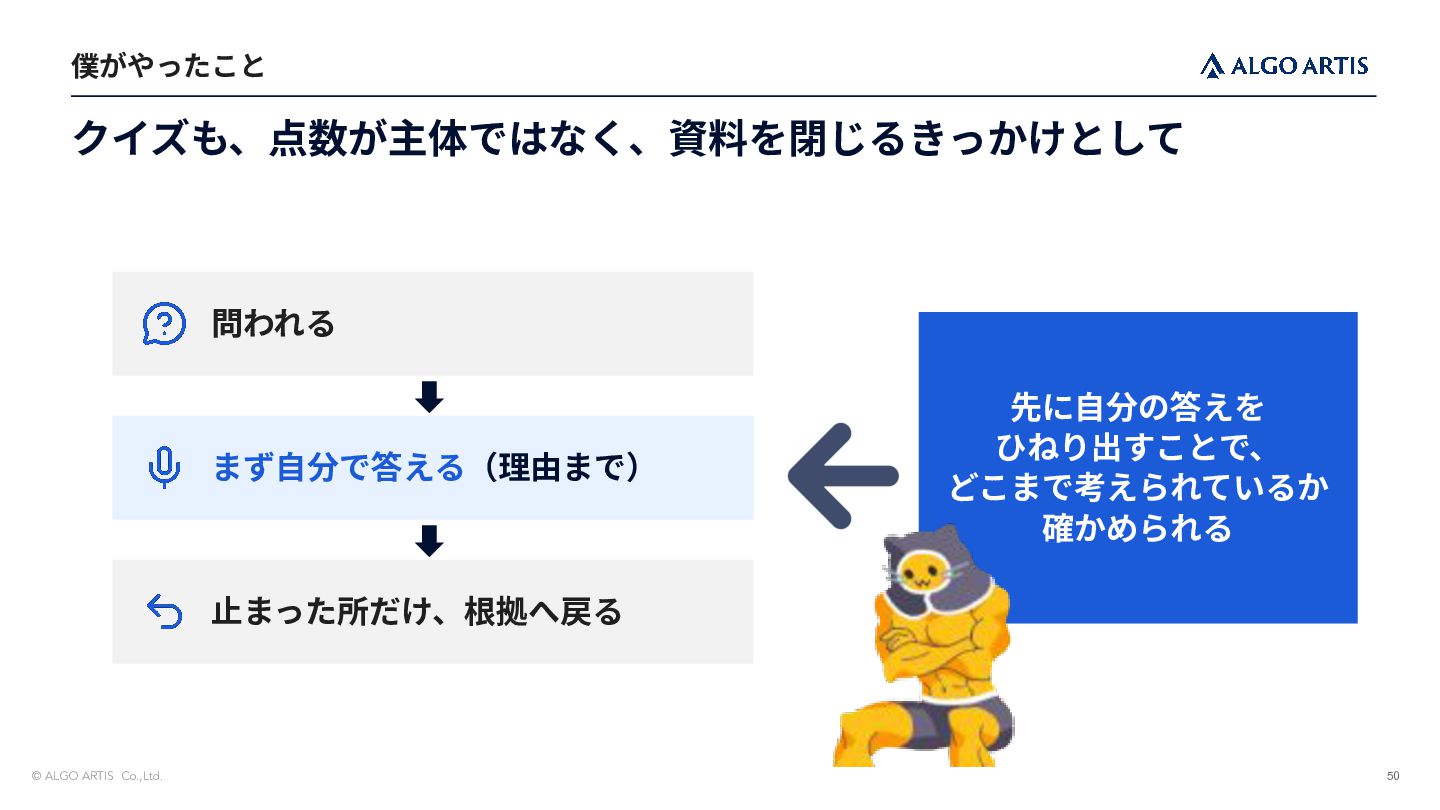 僕がやったこと

ALGO ARTIS

クイズも、点数が主体ではなく、資料を閉じるきっかけとして

問われる

まず自分で答える（理由まで）

止まった所だけ、根拠へ戻る

先に自分の答えを
ひねり出すことで、
どこまで考えられているか
確かめられる

© ALGO ARTIS Co.,Ltd.

50